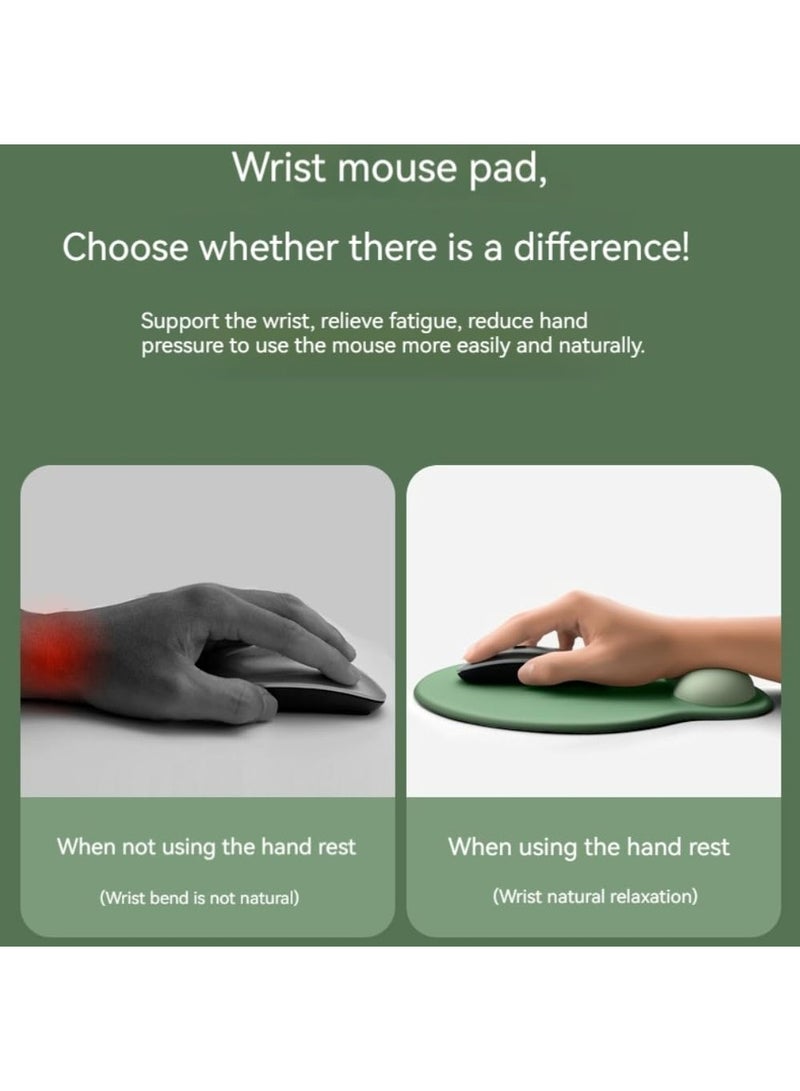 Wrist mouse pad,

Choose whether there is a difference!

Support the wrist, relieve fatigue, reduce hand pressure to use the mouse more easily and naturally.

When not using the hand rest

(Wrist bend is not natural)

When using the hand rest

(Wrist natural relaxation)